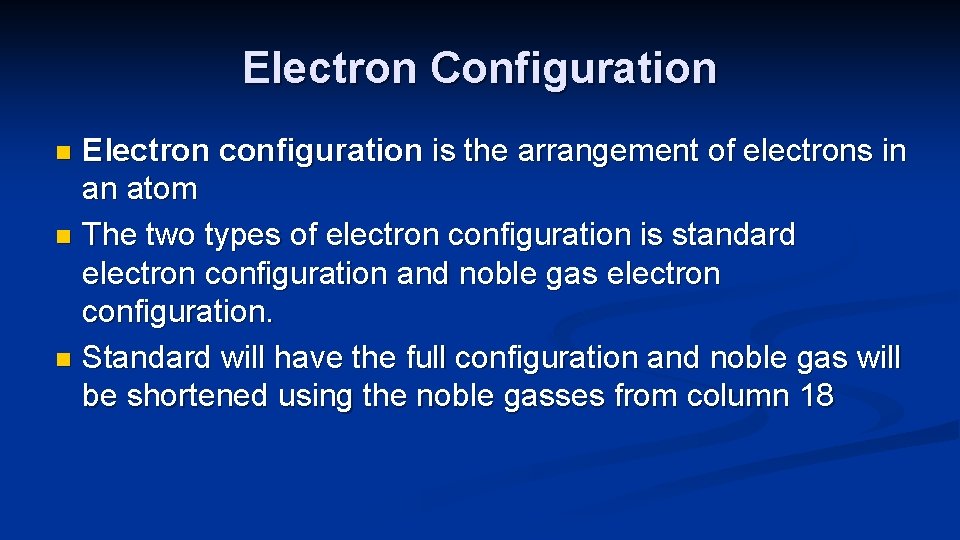 Electron Configuration

Electron configuration is the arrangement of electrons in an atom

The two types of electron configuration is standard electron configuration and noble gas electron configuration.

Standard will have the full configuration and noble gas will be shortened using the noble gasses from column 18